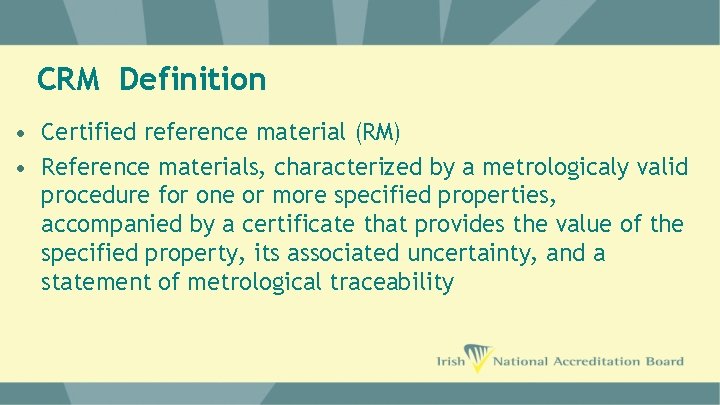 CRM Definition

• Certified reference material (RM)

• Reference materials, characterized by a metrologicaly valid procedure for one or more specified properties, accompanied by a certificate that provides the value of the specified property, its associated uncertainty, and a statement of metrological traceability

Irish National Accreditation Board